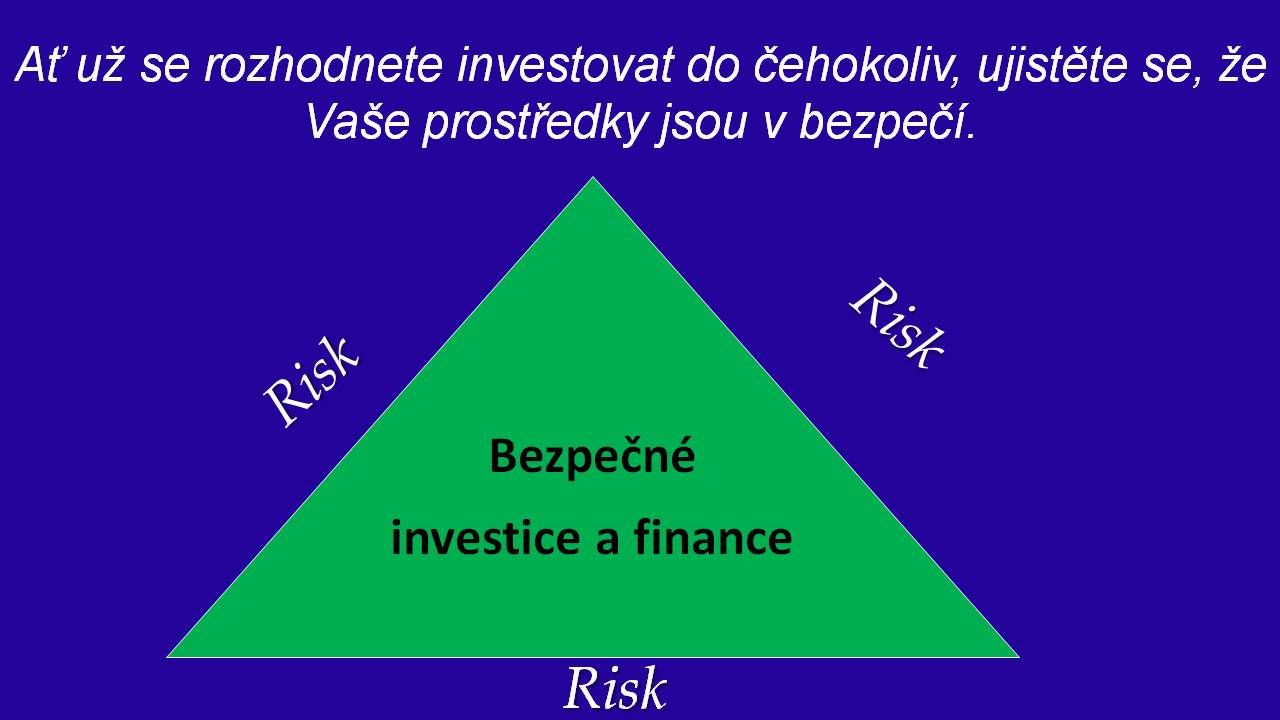 Ať už se rozhodnete investovat do čehokoliv, ujistěte se, že Vaše prostředky jsou v bezpečí.

Risk

Risk

Bezpečné

investice a finance

Risk